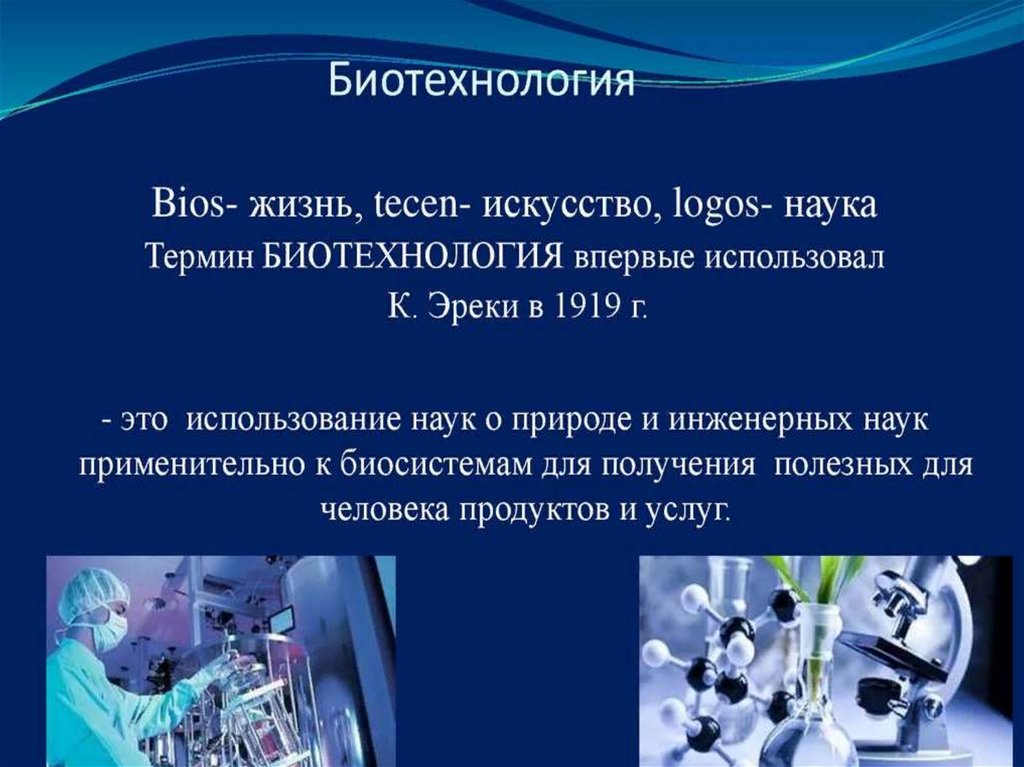 Биотехнология

Bios- жизнь, tecen- искусство, logos- наука
Термин БИОТЕХНОЛОГИЯ впервые использовал
К. Эреки в 1919 г.

- это использование наук о природе и инженерных наук применительно к биосистемам для получения полезных для человека продуктов и услуг.